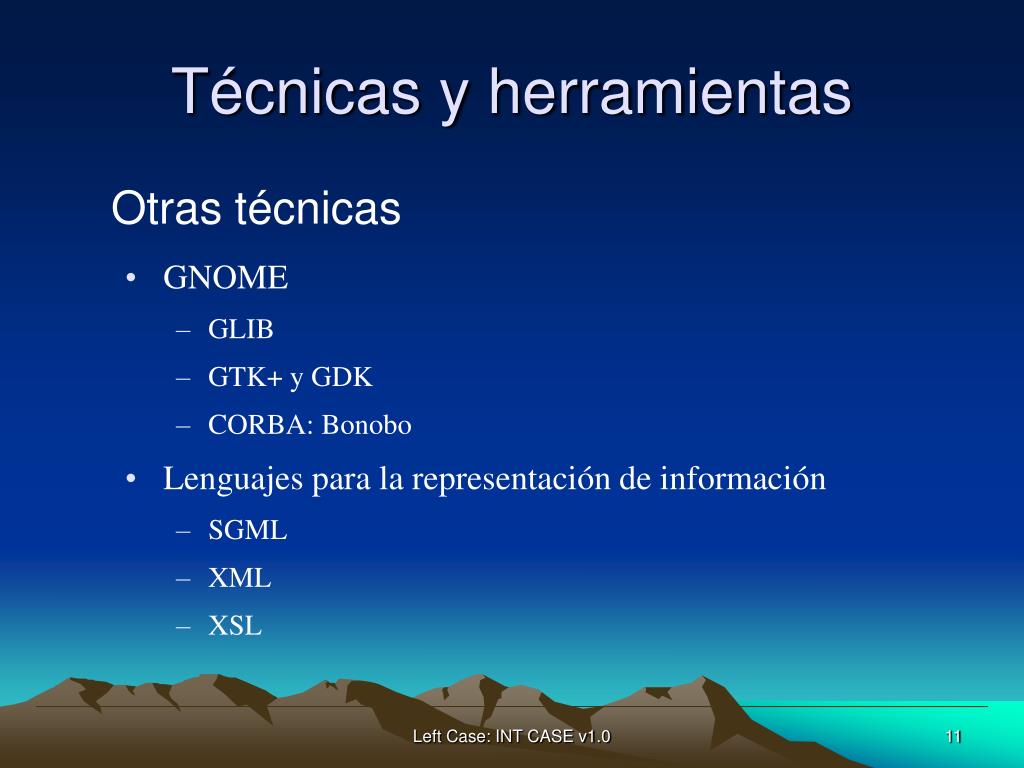 Técnicas y herramientas

Otras técnicas

• GNOME
– GLIB
– GTK+ y GDK
– CORBA: Bonobo
• Lenguajes para la representación de información
– SGML
– XML
– XSL

Left Case: INT CASE v1.0

11